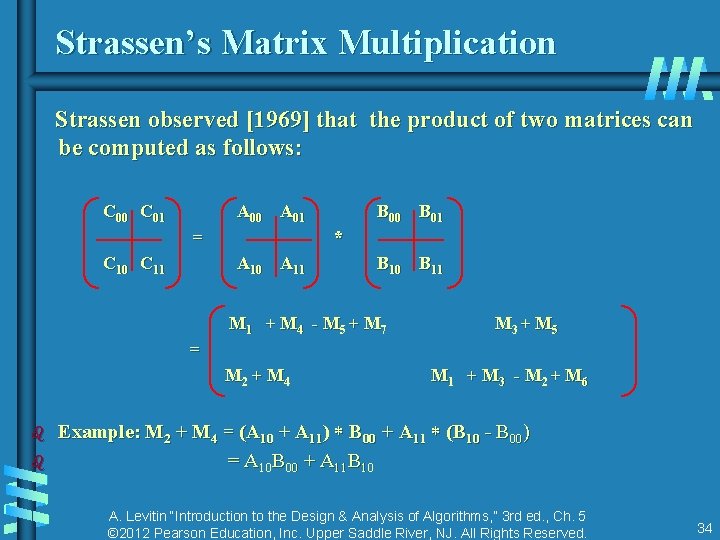 Strassen's Matrix Multiplication

Strassen observed [1969] that the product of two matrices can be computed as follows:

$\begin{pmatrix} C_{00} & C_{01} \\ C_{10} & C_{11} \end{pmatrix} = \begin{pmatrix} A_{00} & A_{01} \\ A_{10} & A_{11} \end{pmatrix} * \begin{pmatrix} B_{00} & B_{01} \\ B_{10} & B_{11} \end{pmatrix}$

$= \begin{pmatrix} M_1 + M_4 - M_5 + M_7 & M_3 + M_5 \\ M_2 + M_4 & M_1 + M_3 - M_2 + M_6 \end{pmatrix}$

Example: $M_2 + M_4 = (A_{10} + A_{11}) * B_{00} + A_{11} * (B_{10} - B_{00})$
$= A_{10}B_{00} + A_{11}B_{10}$

A. Levitin "Introduction to the Design & Analysis of Algorithms," 3rd ed., Ch. 5
©2012 Pearson Education, Inc. Upper Saddle River, NJ. All Rights Reserved.

34